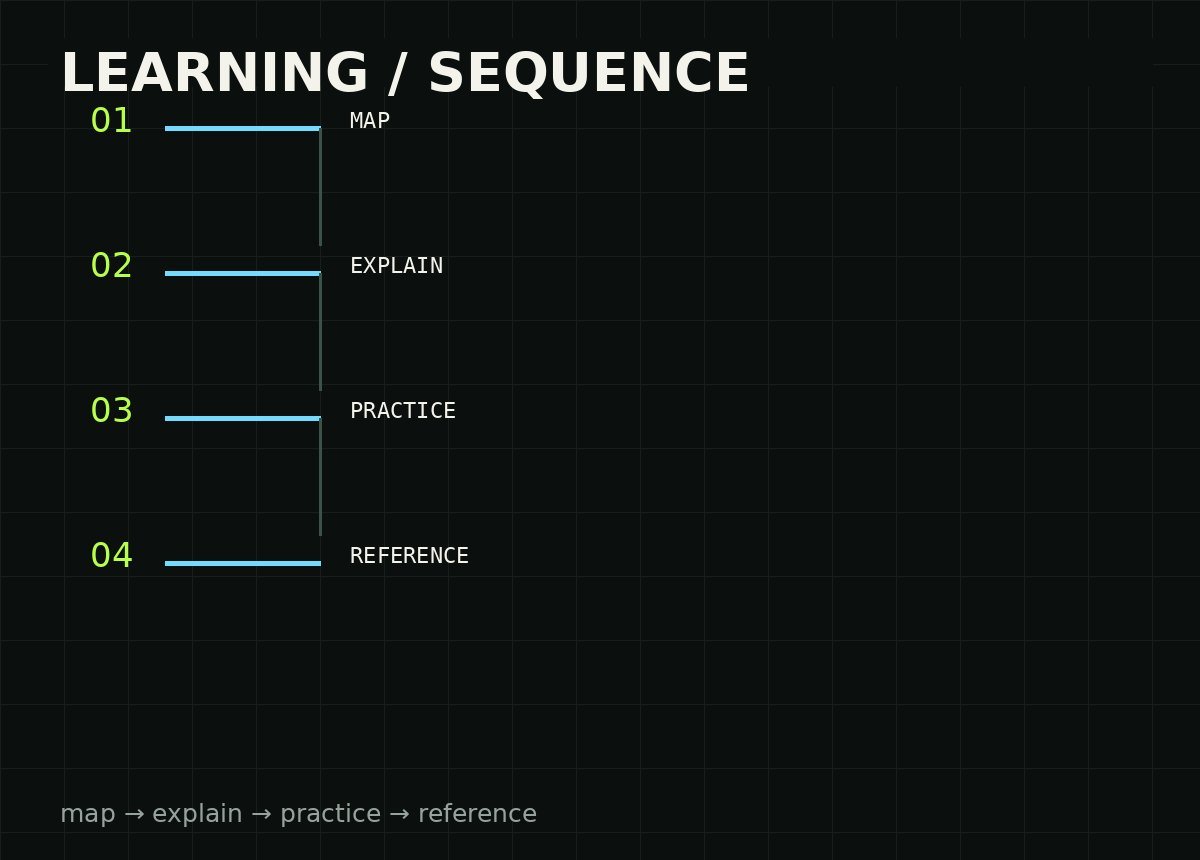 LEARNING / SEQUENCE

01 MAP

02 EXPLAIN

03 PRACTICE

04 REFERENCE

map → explain → practice → reference